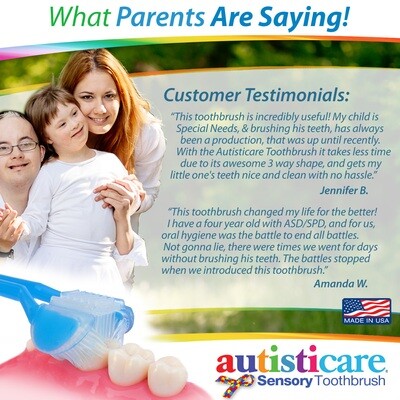 What Parents Are Saying!

Customer Testimonials:

"This toothbrush is incredibly useful! My child is Special Needs, & brushing his teeth, has always been a production, that was up until recently. With the Autisticare Toothbrush it takes less time due to its awesome 3 way shape, and gets my little one's teeth nice and clean with no hassle."

Jennifer B.

"This toothbrush changed my life for the better! I have a four year old with ASD/SPD, and for us, oral hygiene was the battle to end all battles. Not gonna lie, there were times we went for days without brushing his teeth. The battles stopped when we introduced this toothbrush."

Amanda W.

MADE IN USA

autisticare.
Sensory Toothbrush